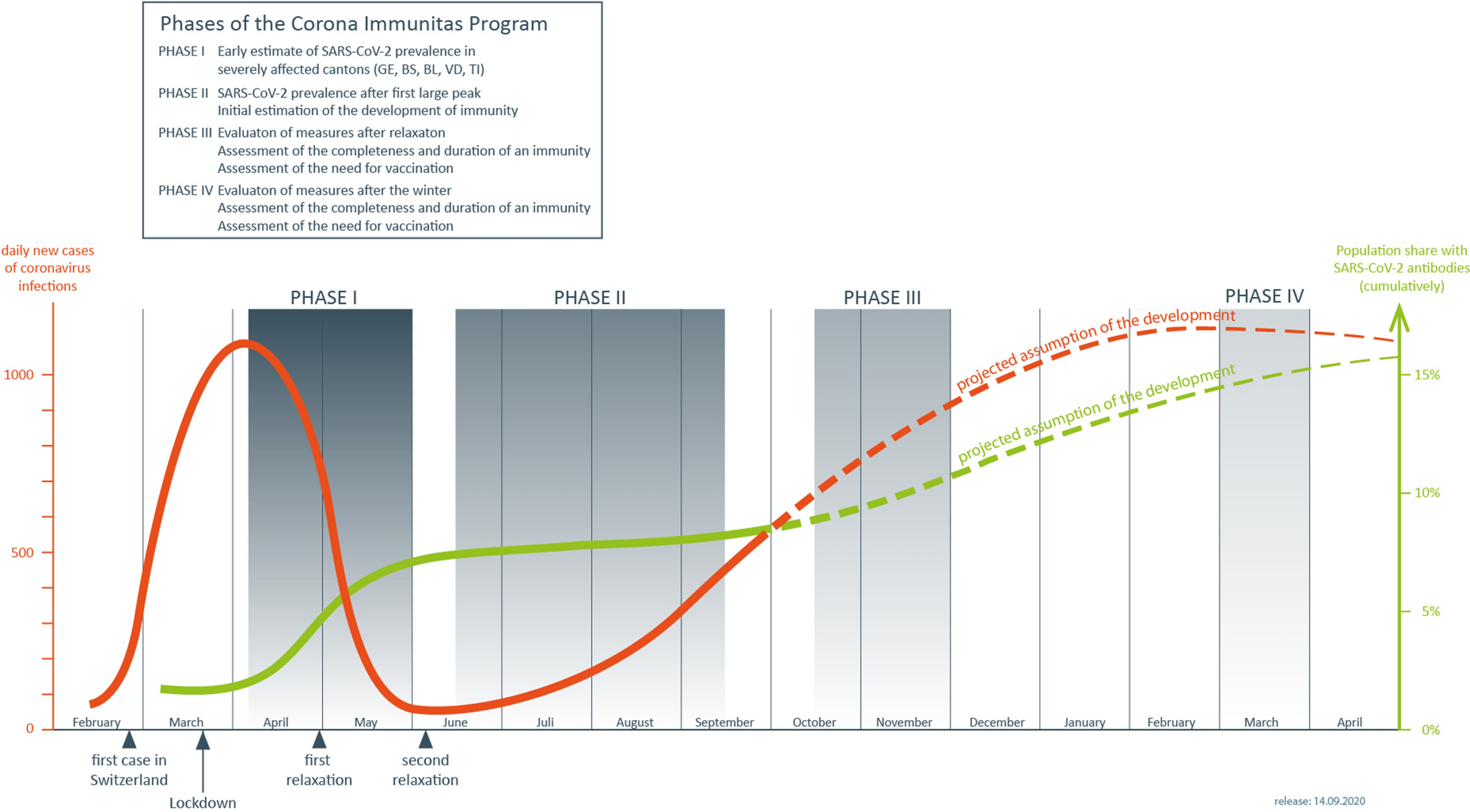 Phases of the Corona Immunitas Program

PHASE I Early estimate of SARS-CoV-2 prevalence in severely affected cantons (GE, BS, BL, VD, TI)

PHASE II SARS-CoV-2 prevalence after first large peak
Initial estimation of the development of immunity

PHASE III Evaluaton of measures after relaxaton
Assessment of the completeness and duration of an immunity
Assessment of the need for vaccination

PHASE IV Evaluaton of measures after the winter
Assessment of the completeness and duration of an immunity
Assessment of the need for vaccination

daily new cases of coronavirus infections

Population share with SARS-CoV-2 antibodies (cumulatively)

PHASE I

PHASE II

PHASE III

PHASE IV

projected assumption of the development

projected assumption of the development

1000

500

0

15%

10%

5%

0%

February March April May June Juli August September October November December January February March April

first case in Switzerland

Lockdown

first relaxation

second relaxation

release: 14.09.2020